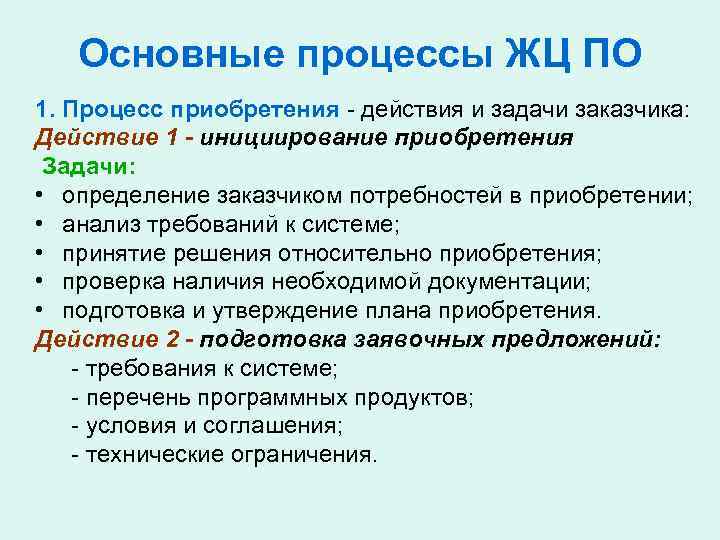 Основные процессы ЖЦ ПО

1. Процесс приобретения - действия и задачи заказчика:
Действие 1 - инициирование приобретения
Задачи:
• определение заказчиком потребностей в приобретении;
• анализ требований к системе;
• принятие решения относительно приобретения;
• проверка наличия необходимой документации;
• подготовка и утверждение плана приобретения.
Действие 2 - подготовка заявочных предложений:
- требования к системе;
- перечень программных продуктов;
- условия и соглашения;
- технические ограничения.